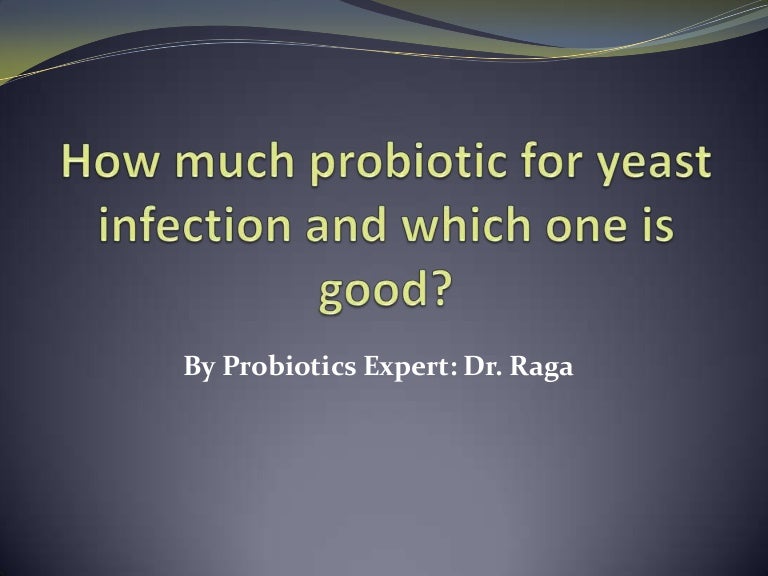 How much probiotic for yeast infection and which one is good?

By Probiotics Expert: Dr. Raga